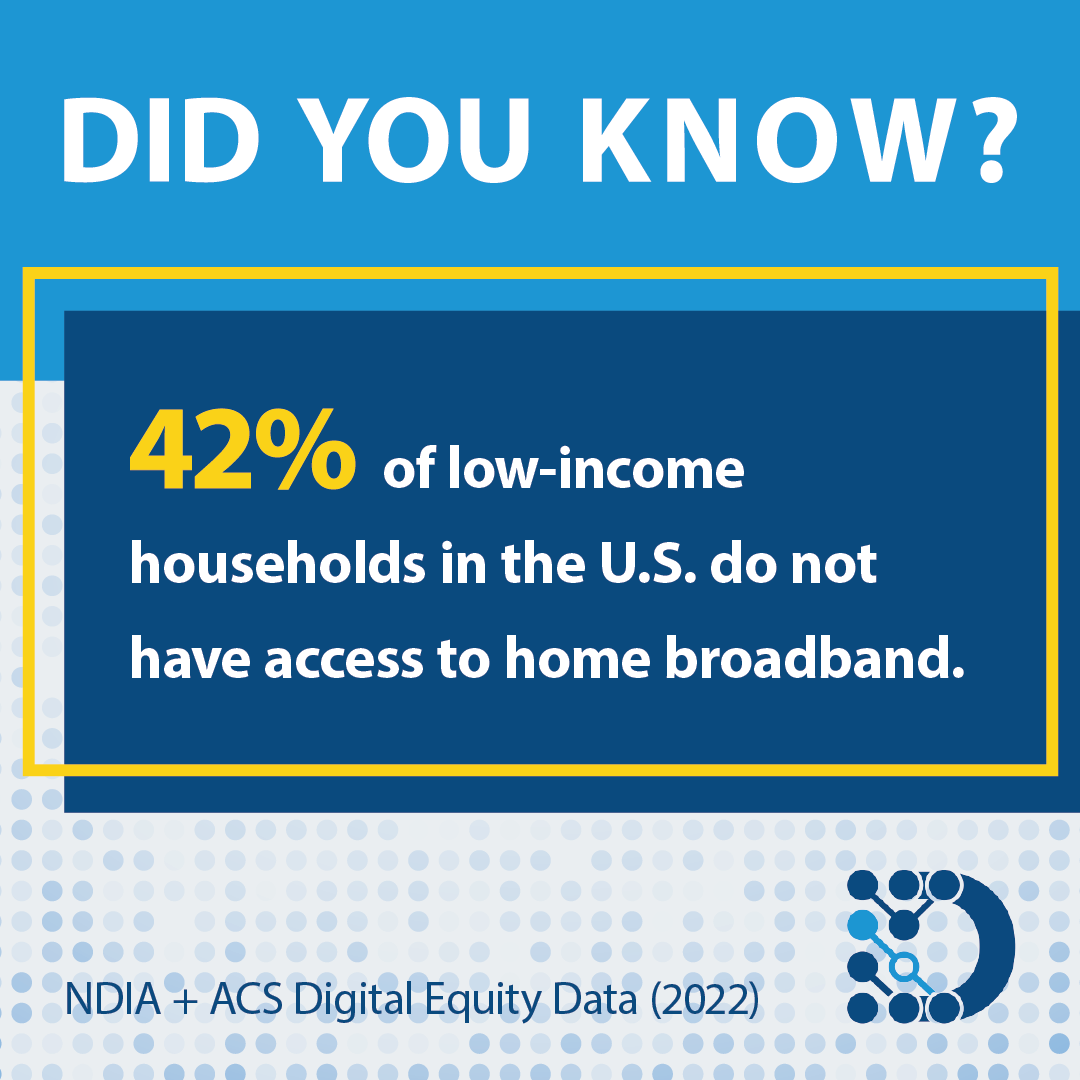 DID YOU KNOW?

42% of low-income households in the U.S. do not have access to home broadband.

NDIA + ACS Digital Equity Data (2022)